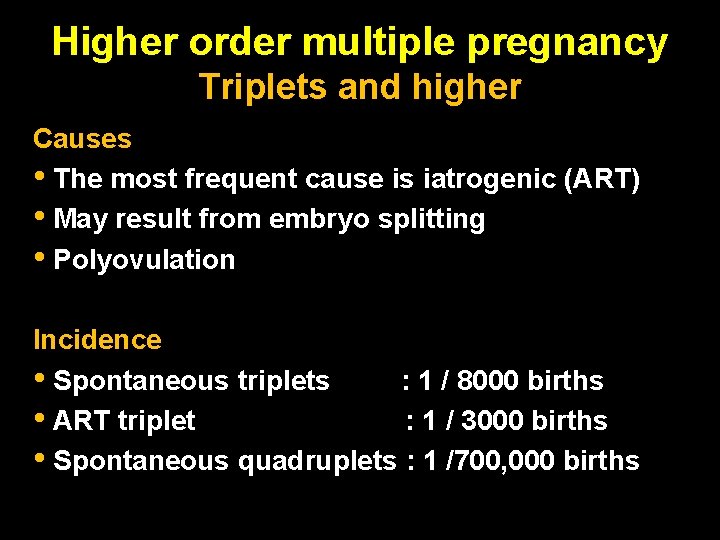 Higher order multiple pregnancy
Triplets and higher

Causes
• The most frequent cause is iatrogenic (ART)
• May result from embryo splitting
• Polyovulation

Incidence
• Spontaneous triplets : 1 / 8000 births
• ART triplet : 1 / 3000 births
• Spontaneous quadruplets : 1 /700,000 births